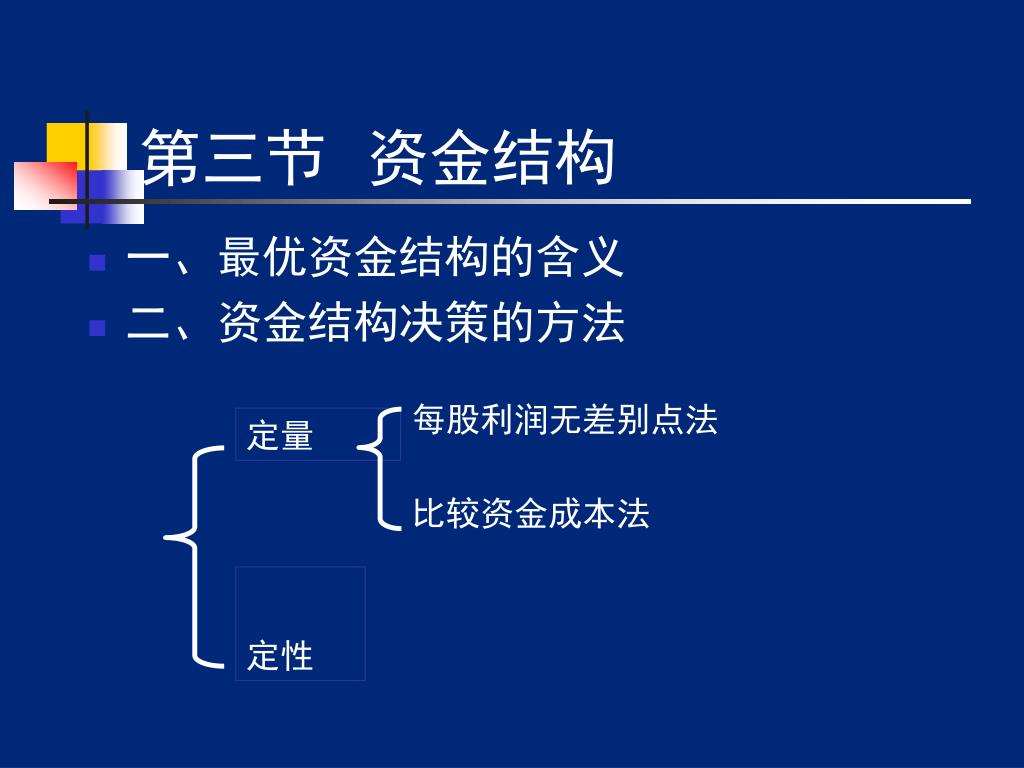 第三节 资金结构

一、最优资金结构的含义

二、资金结构决策的方法

定量

每股利润无差别点法

比较资金成本法

定性